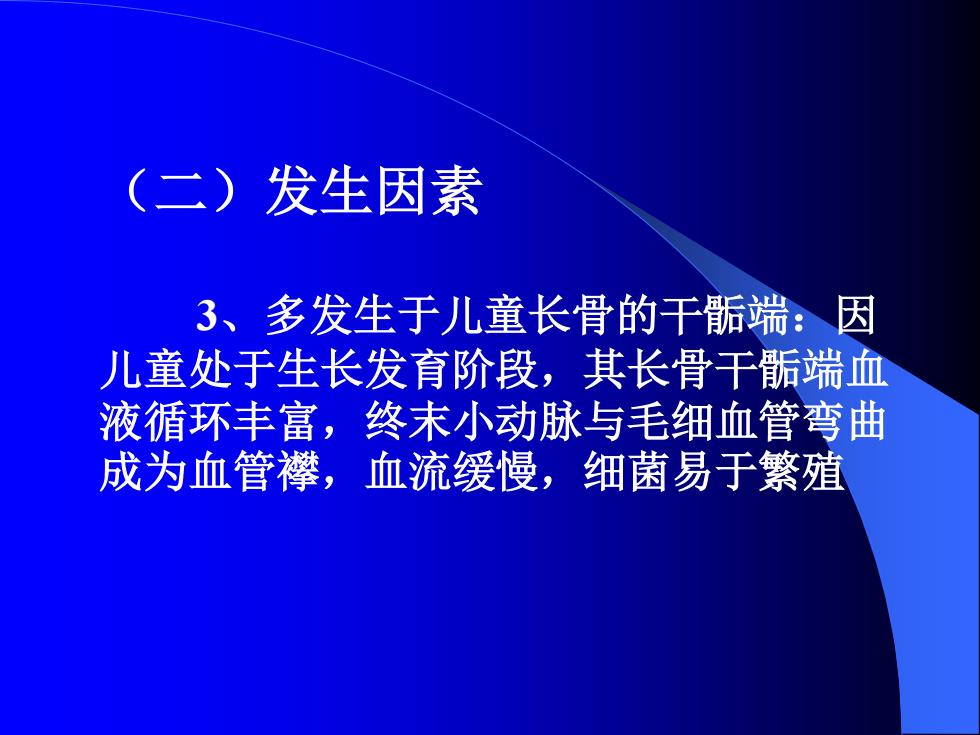 （二）发生因素

3、多发生于儿童长骨的干骺端：因儿童处于生长发育阶段，其长骨干骺端血液循环丰富，终末小动脉与毛细血管弯曲成为血管襻，血流缓慢，细菌易于繁殖